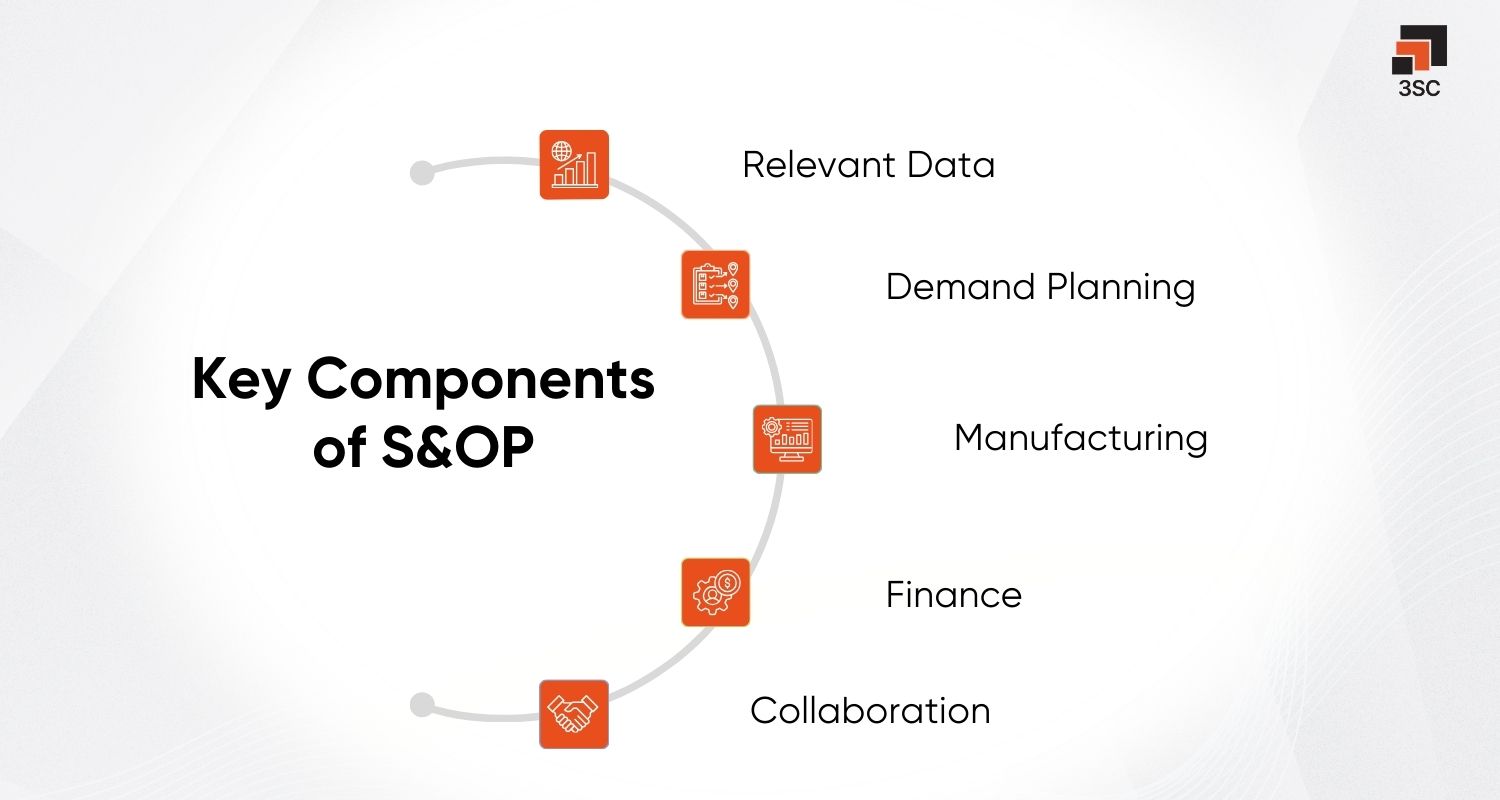 3SC

Key Components of S&OP

Relevant Data

Demand Planning

Manufacturing

Finance

Collaboration